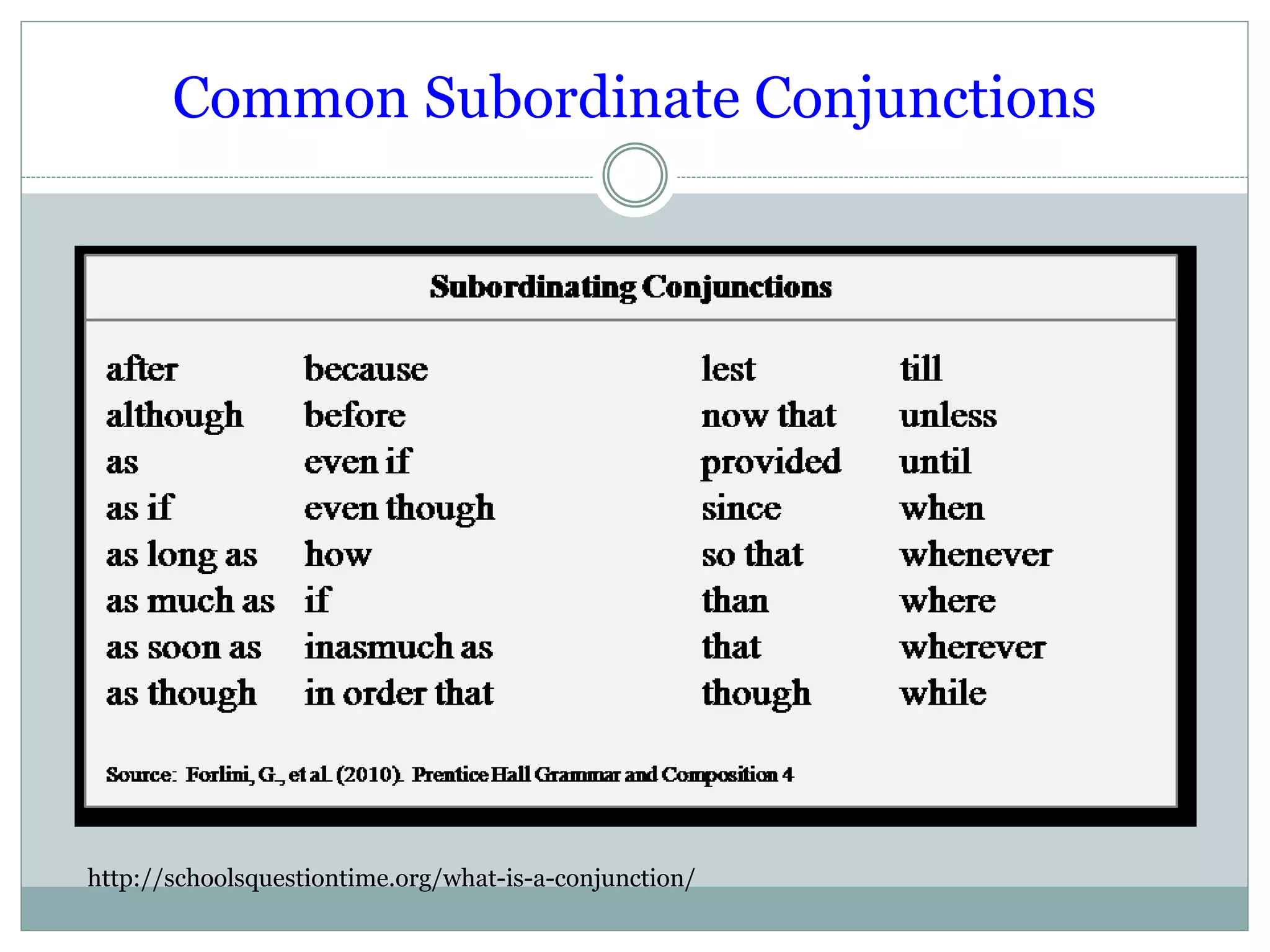 Common Subordinate Conjunctions

Subordinating Conjunctions

after
although
as
as if
as long as
as much as
as soon as
as though

because
before
even if
even though
how
if
inasmuch as
in order that

lest
now that
provided
since
so that
than
that
though

till
unless
until
when
whenever
where
wherever
while

Source: Forlini, G., et al. (2010). Prentice Hall Grammar and Composition 4

http://schoolsquestiontime.org/what-is-a-conjunction/